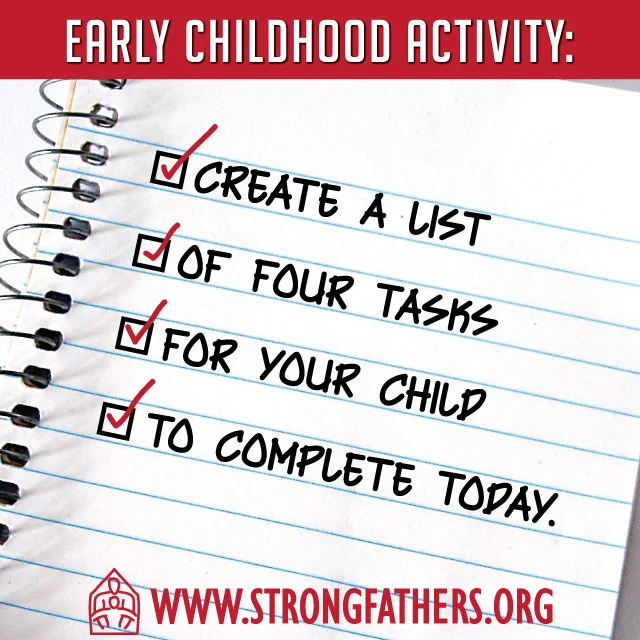 EARLY CHILDHOOD ACTIVITY:

CREATE A LIST
OF FOUR TASKS
FOR YOUR CHILD
TO COMPLETE TODAY.

WWW.STRONGFATHERS.ORG